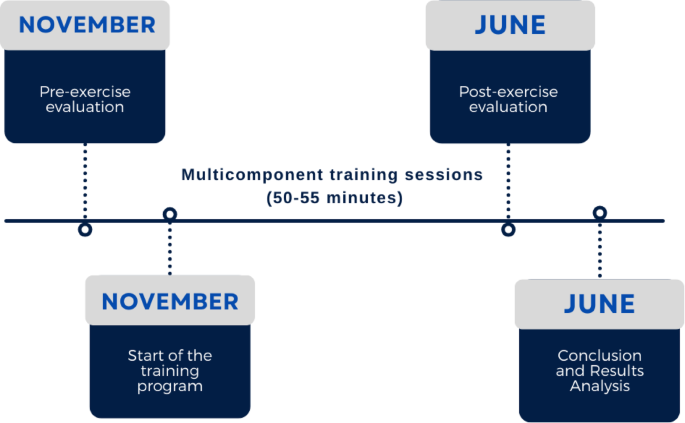 NOVEMBER

Pre-exercise evaluation

JUNE

Post-exercise evaluation

Multicomponent training sessions
(50-55 minutes)

NOVEMBER

Start of the training program

JUNE

Conclusion and Results Analysis